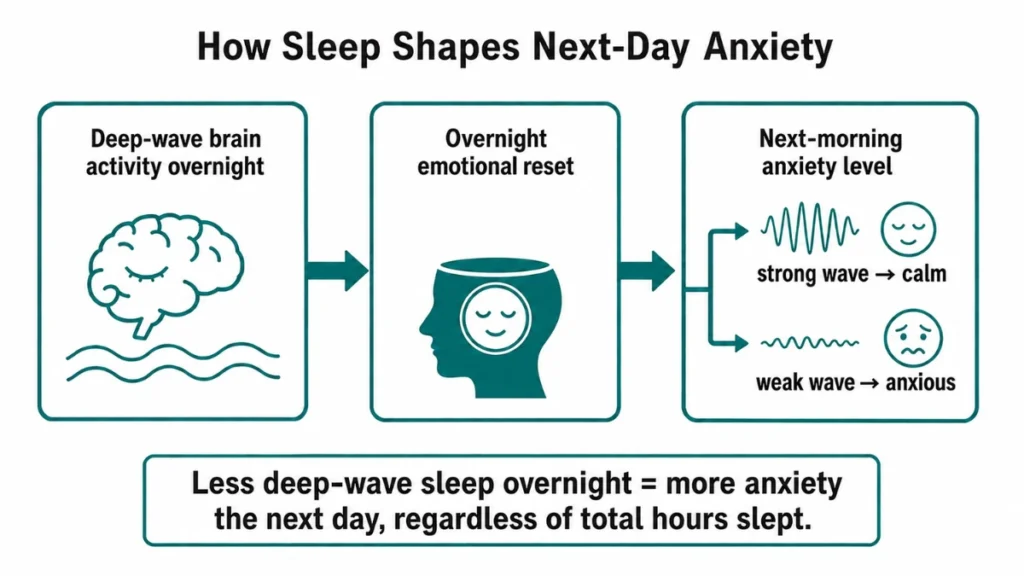 How Sleep Shapes Next-Day Anxiety

Deep-wave brain activity overnight

Overnight emotional reset

Next-morning anxiety level

strong wave → calm

weak wave → anxious

Less deep-wave sleep overnight = more anxiety the next day, regardless of total hours slept.